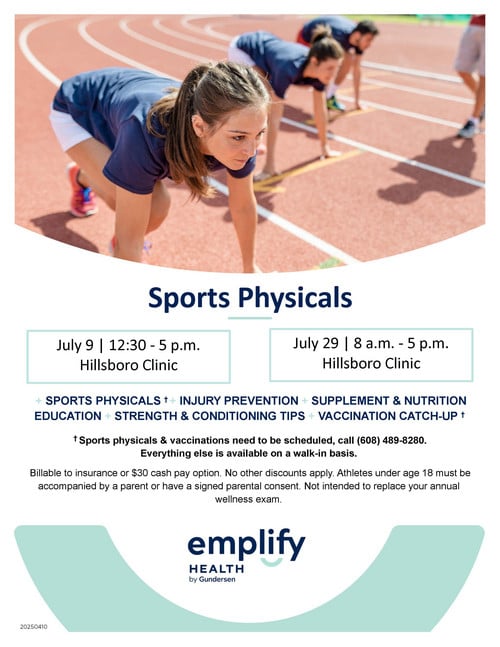 Sports Physicals

July 9 | 12:30 - 5 p.m.
Hillsboro Clinic

July 29 | 8 a.m. - 5 p.m.
Hillsboro Clinic

+ SPORTS PHYSICALS † + INJURY PREVENTION + SUPPLEMENT & NUTRITION EDUCATION + STRENGTH & CONDITIONING TIPS + VACCINATION CATCH-UP †

† Sports physicals & vaccinations need to be scheduled, call (608) 489-8280. Everything else is available on a walk-in basis.

Billable to insurance or $30 cash pay option. No other discounts apply. Athletes under age 18 must be accompanied by a parent or have a signed parental consent. Not intended to replace your annual wellness exam.

emplify HEALTH by Gundersen

20250410